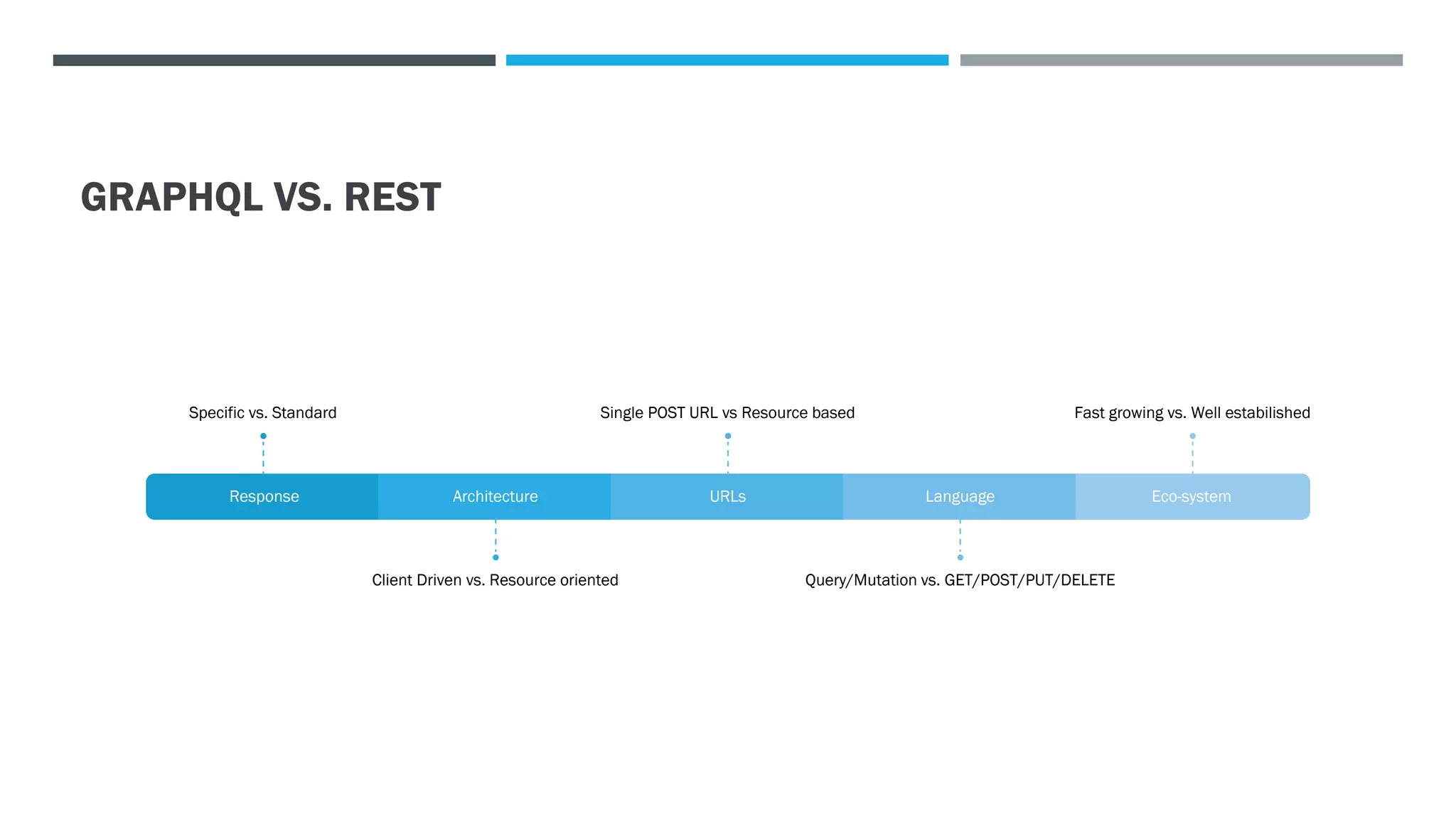 GRAPHQL VS. REST

Specific vs. Standard

Single POST URL vs Resource based

Fast growing vs. Well estabilished

Response

Architecture

URLs

Language

Eco-system

Client Driven vs. Resource oriented

Query/Mutation vs. GET/POST/PUT/DELETE